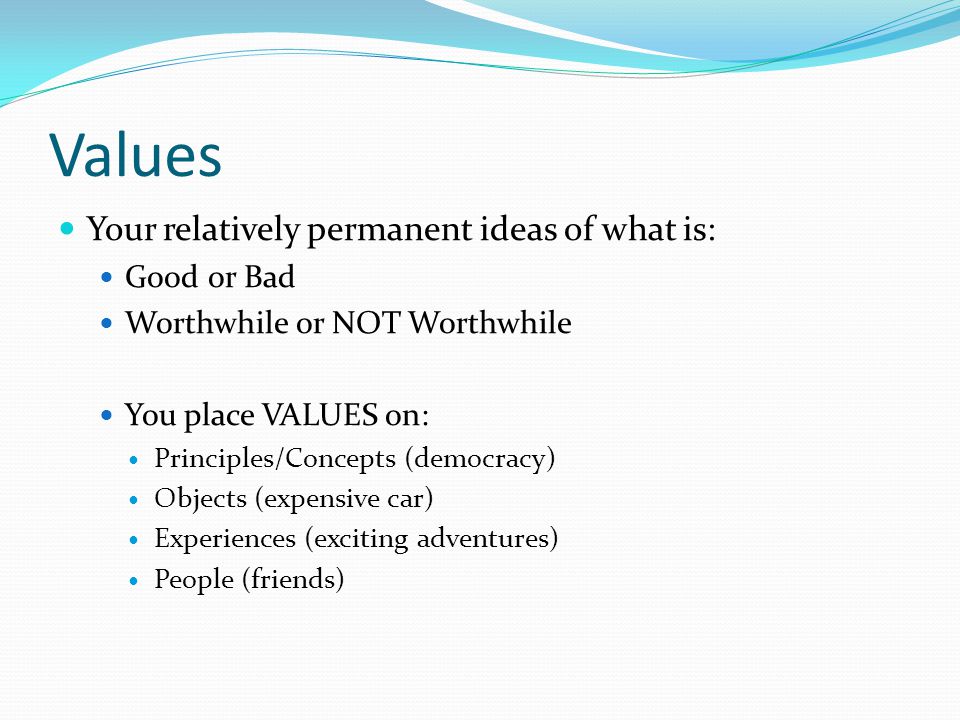 Values

- Your relatively permanent ideas of what is:
  - Good or Bad
  - Worthwhile or NOT Worthwhile

  - You place VALUES on:
    - Principles/Concepts (democracy)
    - Objects (expensive car)
    - Experiences (exciting adventures)
    - People (friends)